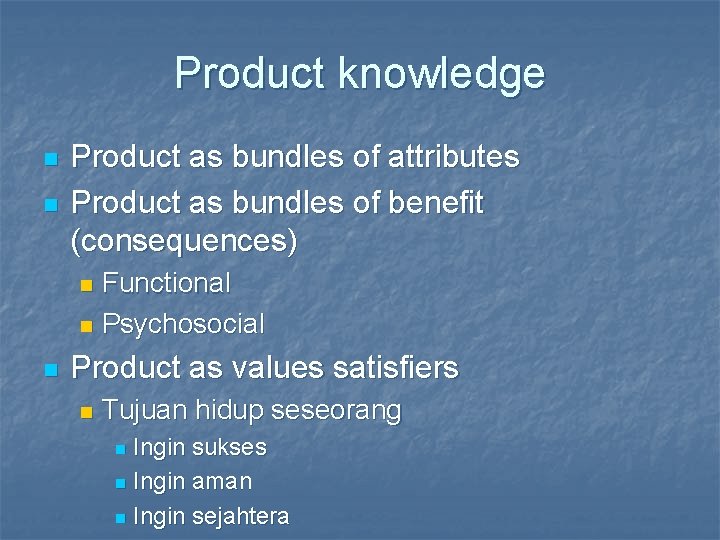 Product knowledge

Product as bundles of attributes

Product as bundles of benefit (consequences)

Functional

Psychosocial

Product as values satisfiers

Tujuan hidup seseorang

Ingin sukses

Ingin aman

Ingin sejahtera